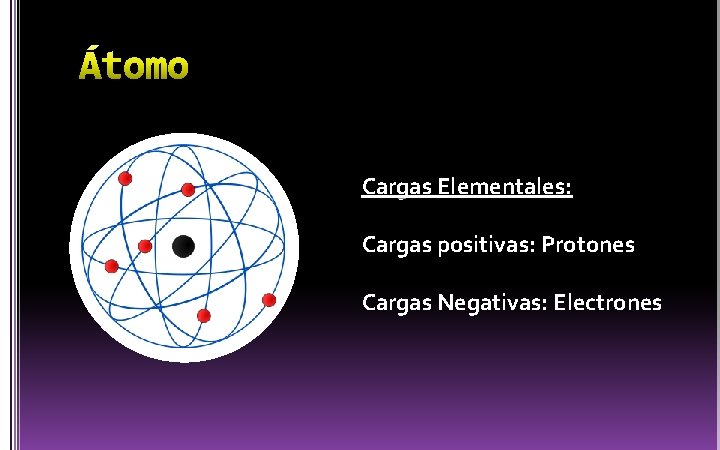 Átomo

Cargas Elementales:

Cargas positivas: Protones

Cargas Negativas: Electrones